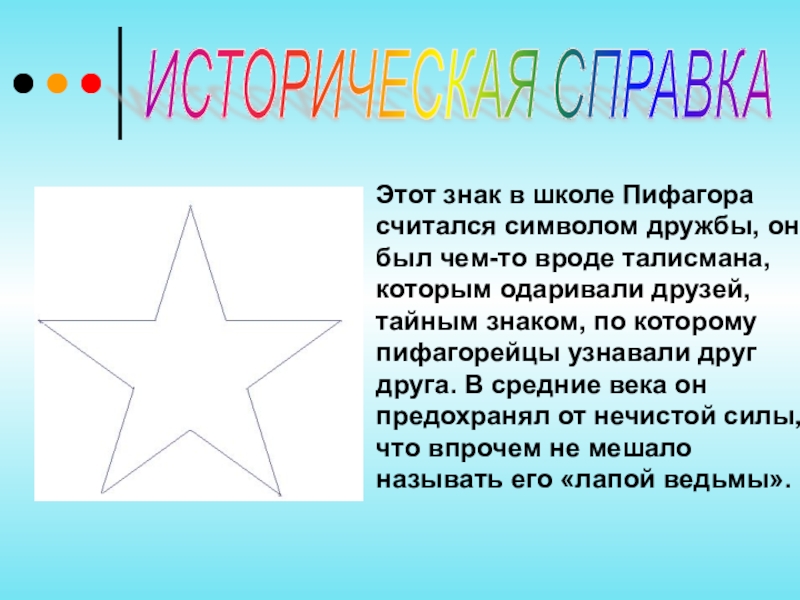 ИСТОРИЧЕСКАЯ СПРАВКА

Этот знак в школе Пифагора считался символом дружбы, он был чем-то вроде талисмана, которым одаривали друзей, тайным знаком, по которому пифагорейцы узнавали друг друга. В средние века он предохранял от нечистой силы, что впрочем не мешало называть его «лапой ведьмы».